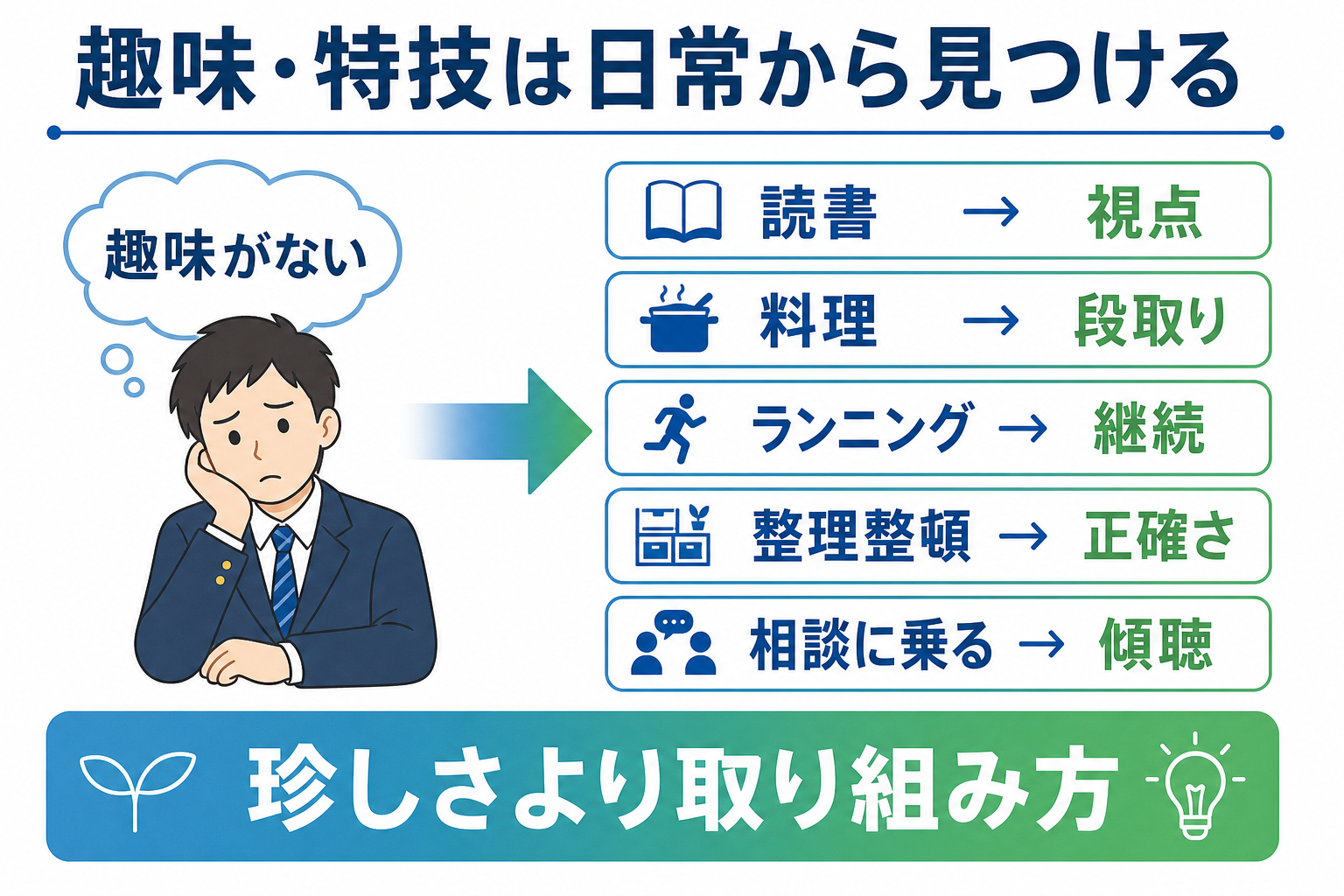 趣味・特技は日常から見つける

趣味がない

読書 → 視点

料理 → 段取り

ランニング → 継続

整理整頓 → 正確さ

相談に乗る → 傾聴

珍しさより取り組み方